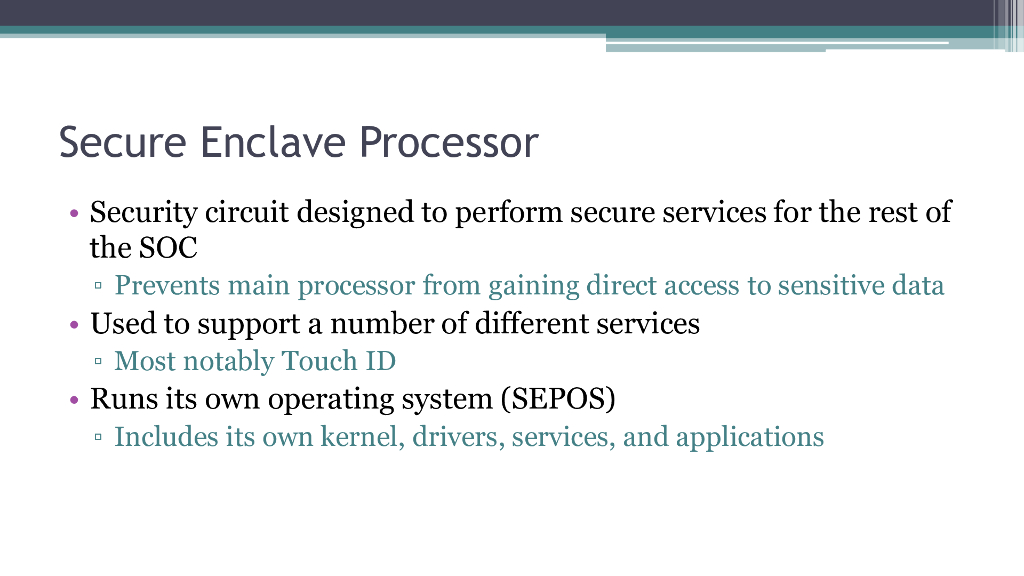 Secure Enclave Processor

• Security circuit designed to perform secure services for the rest of the SOC
▫ Prevents main processor from gaining direct access to sensitive data
• Used to support a number of different services
▫ Most notably Touch ID
• Runs its own operating system (SEPOS)
▫ Includes its own kernel, drivers, services, and applications